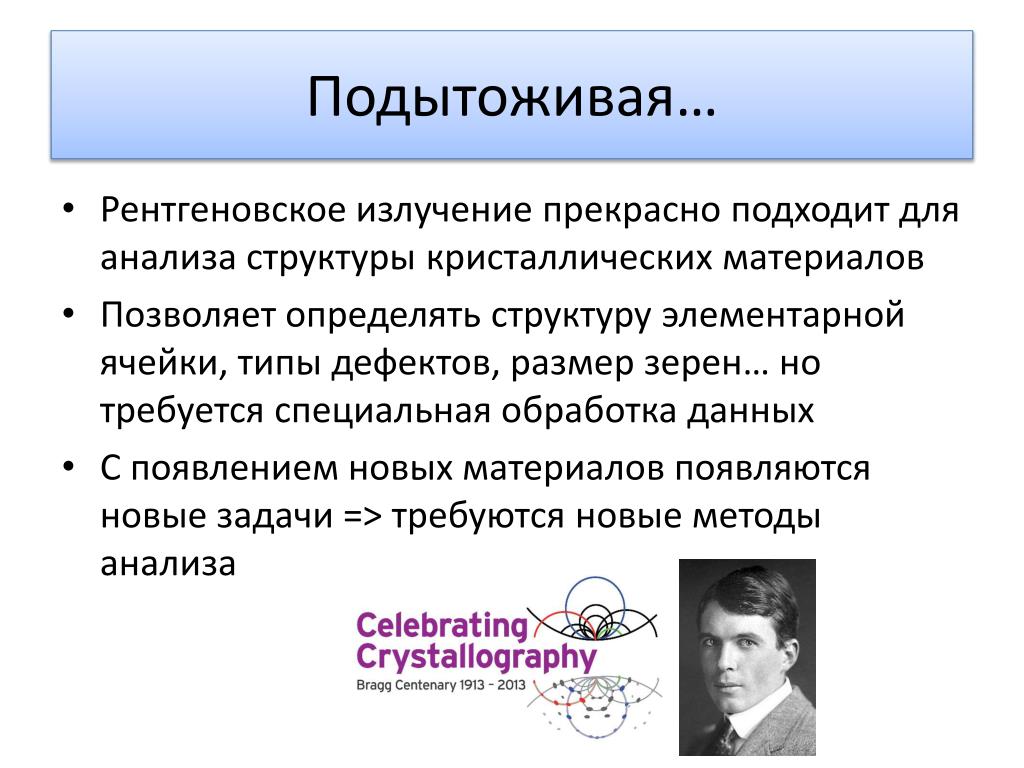 Подытоживая…

• Рентгеновское излучение прекрасно подходит для анализа структуры кристаллических материалов
• Позволяет определять структуру элементарной ячейки, типы дефектов, размер зерен… но требуется специальная обработка данных
• С появлением новых материалов появляются новые задачи => требуются новые методы анализа

Celebrating Crystallography
Bragg Centenary 1913 - 2013